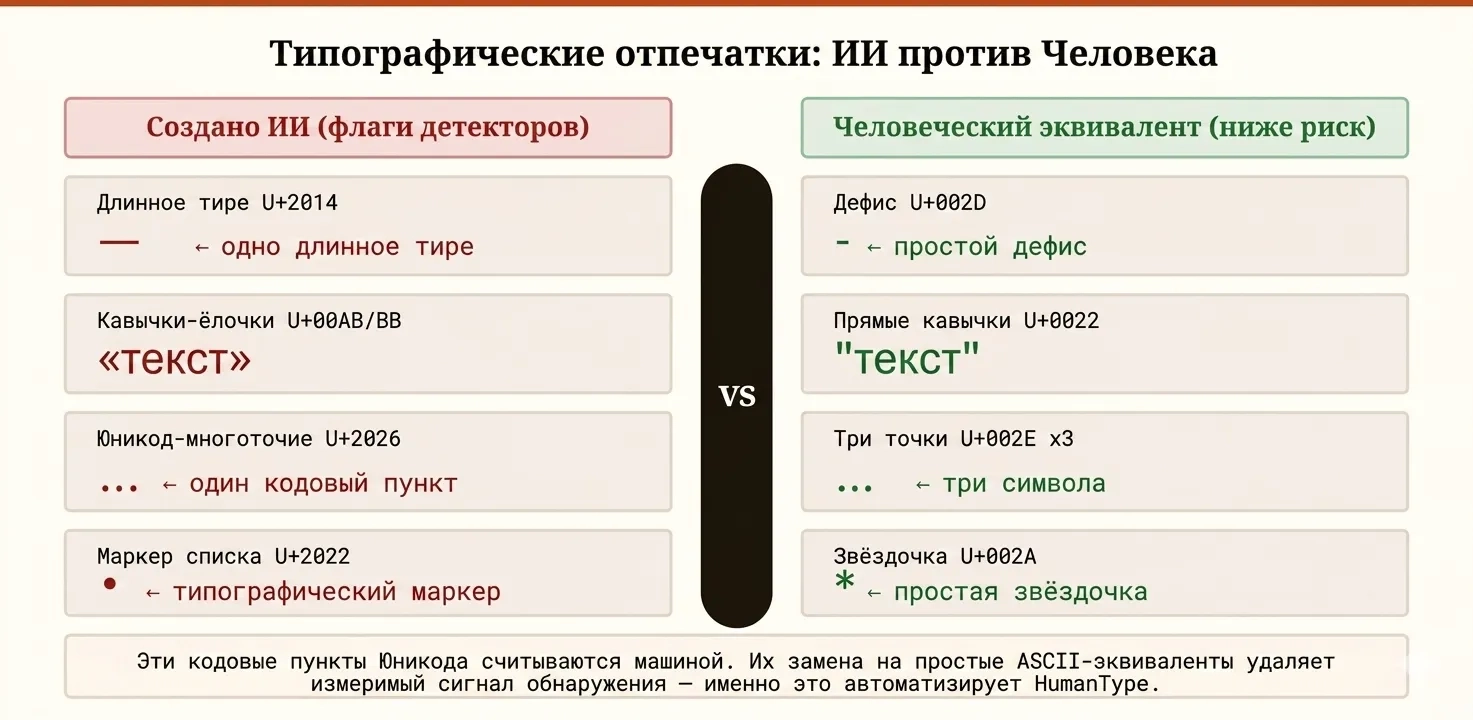 Типографические отпечатки: ИИ против Человека

Создано ИИ (флаги детекторов)

Длинное тире U+2014
— ← одно длинное тире

Кавычки-ёлочки U+00AB/BB
«текст»

Юникод-многоточие U+2026
… ← один кодовый пункт

Маркер списка U+2022
• ← типографический маркер

VS

Человеческий эквивалент (ниже риск)

Дефис U+002D
- ← простой дефис

Прямые кавычки U+0022
"текст"

Три точки U+002E x3
... ← три символа

Звёздочка U+002A
* ← простая звёздочка

Эти кодовые пункты Юникода считываются машиной. Их замена на простые ASCII-эквиваленты удаляет измеримый сигнал обнаружения — именно это автоматизирует HumanType.